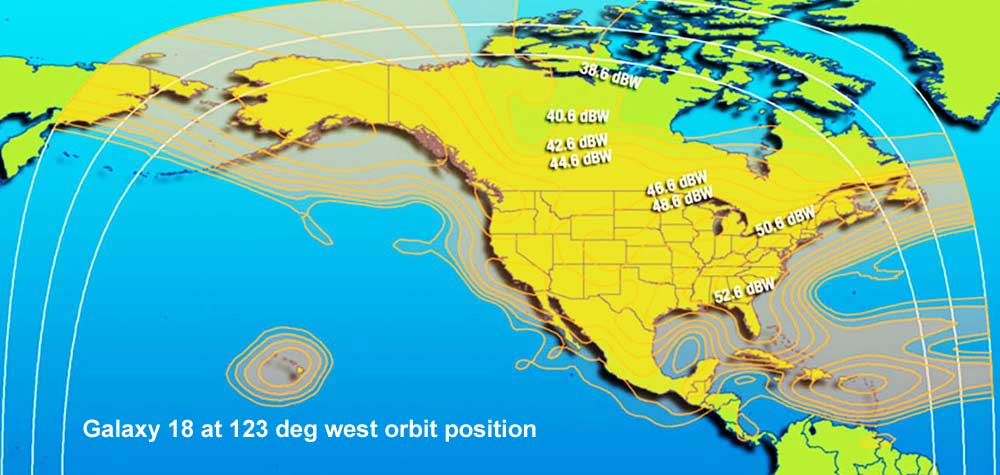 38.6 dBW
40.6 dBW
42.6 dBW
44.6 dBW
46.6 dBW
48.6 dBW
50.6 dBW
52.6 dBW
Galaxy 18 at 123 deg west orbit position